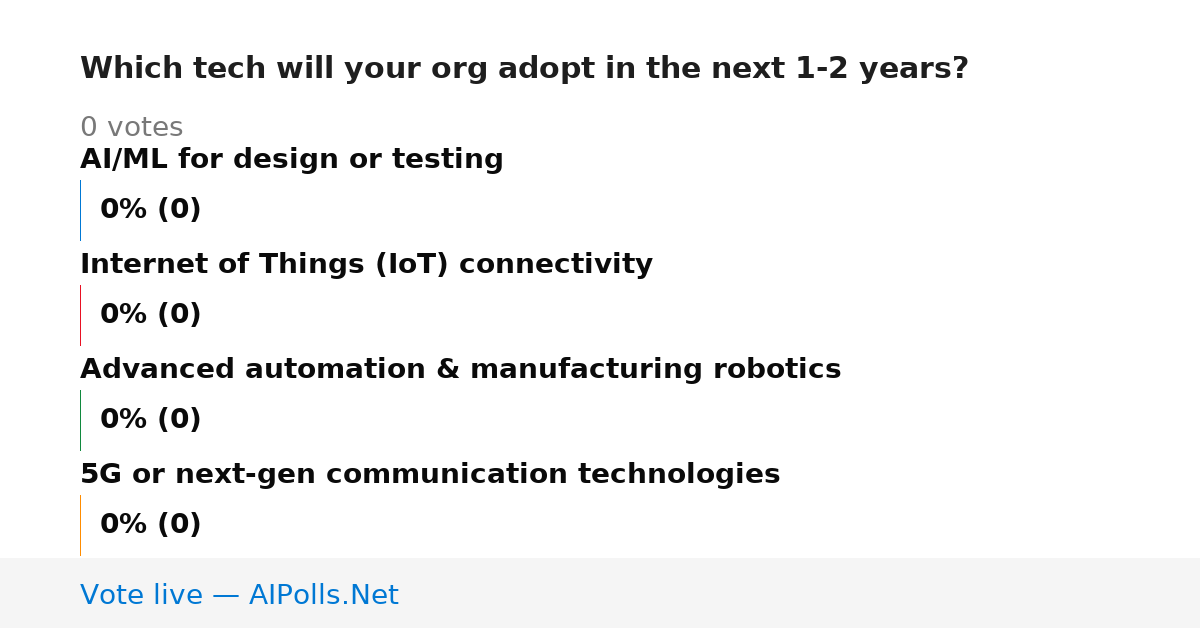 Which tech will your org adopt in the next 1-2 years?

0 votes

AI/ML for design or testing

0% (0)

Internet of Things (IoT) connectivity

0% (0)

Advanced automation & manufacturing robotics

0% (0)

5G or next-gen communication technologies

0% (0)

Vote live — AIPolls.Net